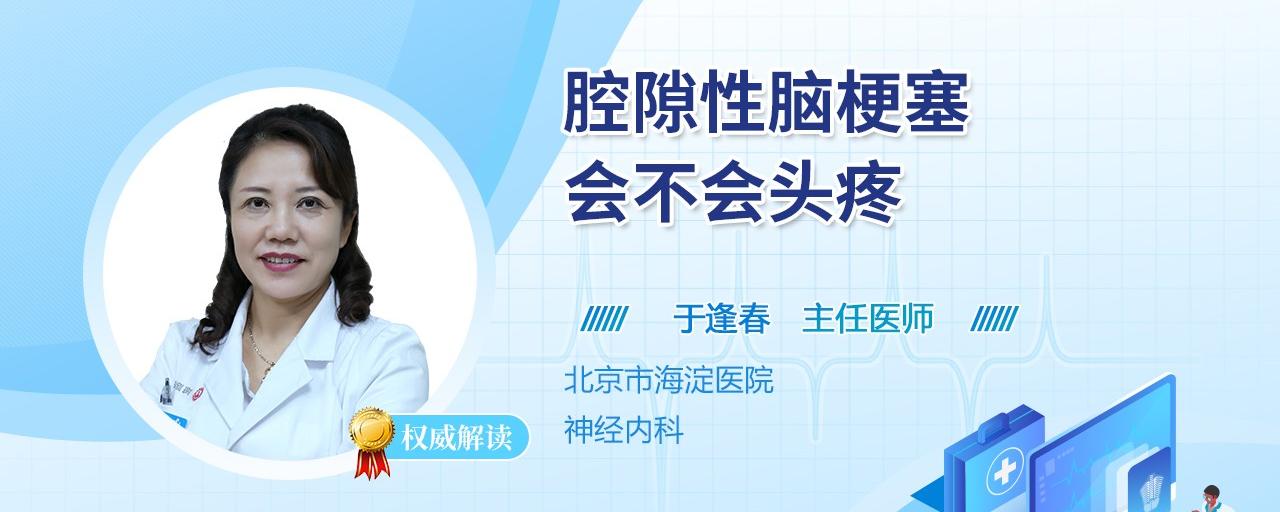 腔隙性脑梗塞
会不会头疼

于逢春 主任医师

北京市海淀医院
神经内科

权威解读